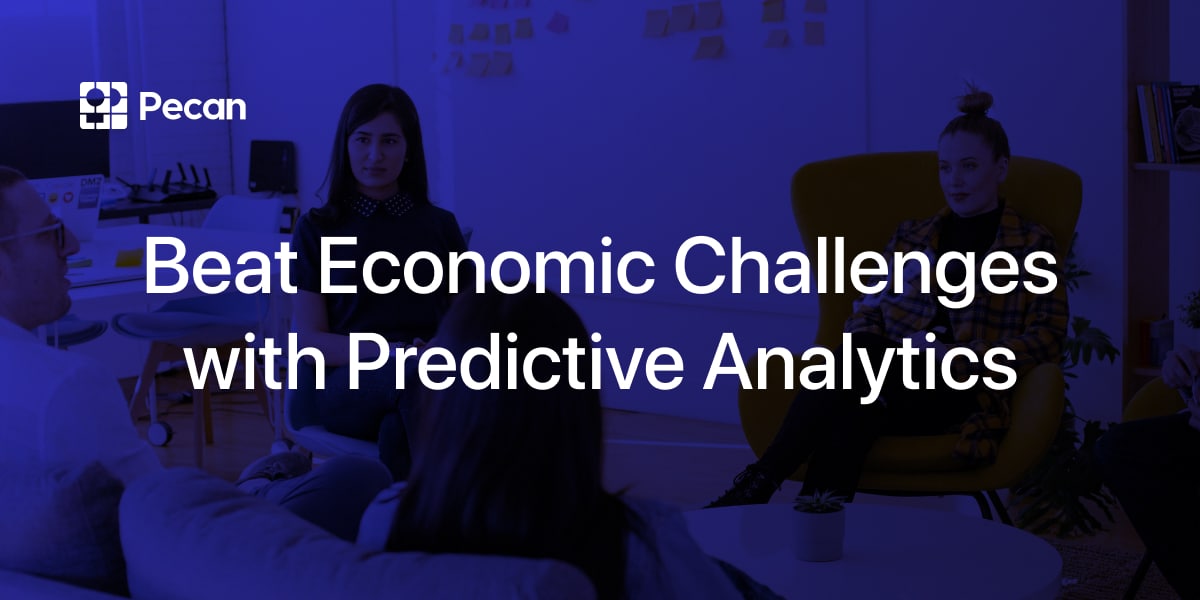 Pecan

Beat Economic Challenges with Predictive Analytics